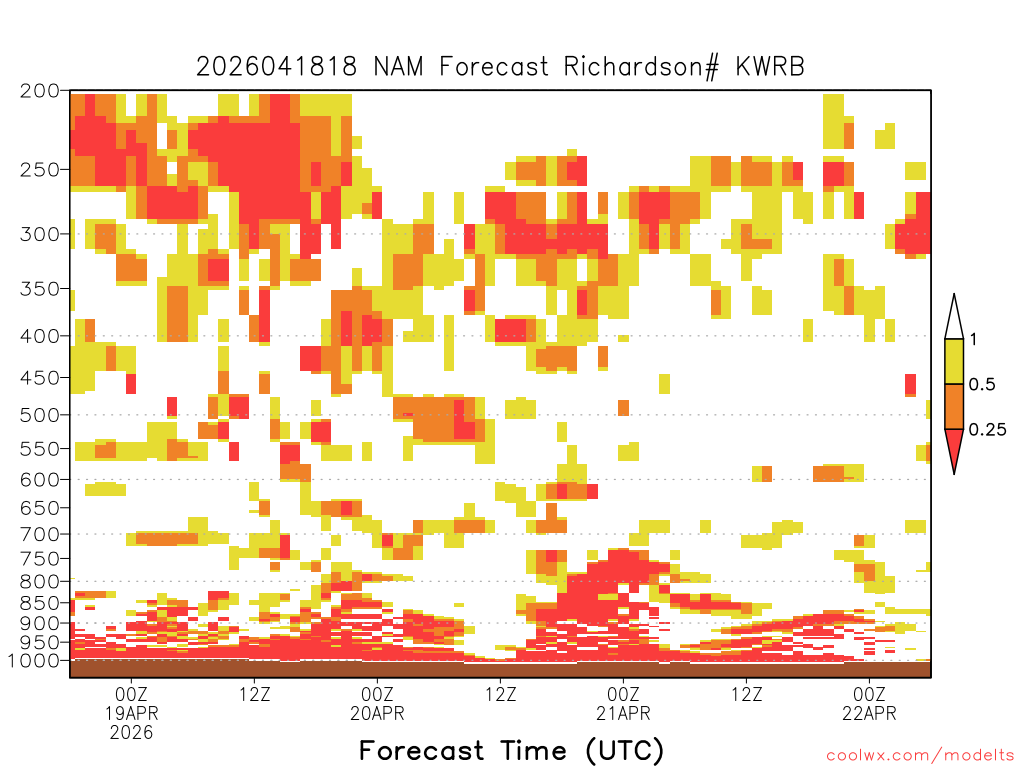 2026041818 NAM Forecast Richardson# KWRB

200
250
300
350
400
450
500
550
600
650
700
750
800
850
900
950
1000

1
0.5
0.25

00Z
19APR
2026
12Z
00Z
20APR
12Z
00Z
21APR
12Z
00Z
22APR

Forecast Time (UTC)

coolwx.com/modelts